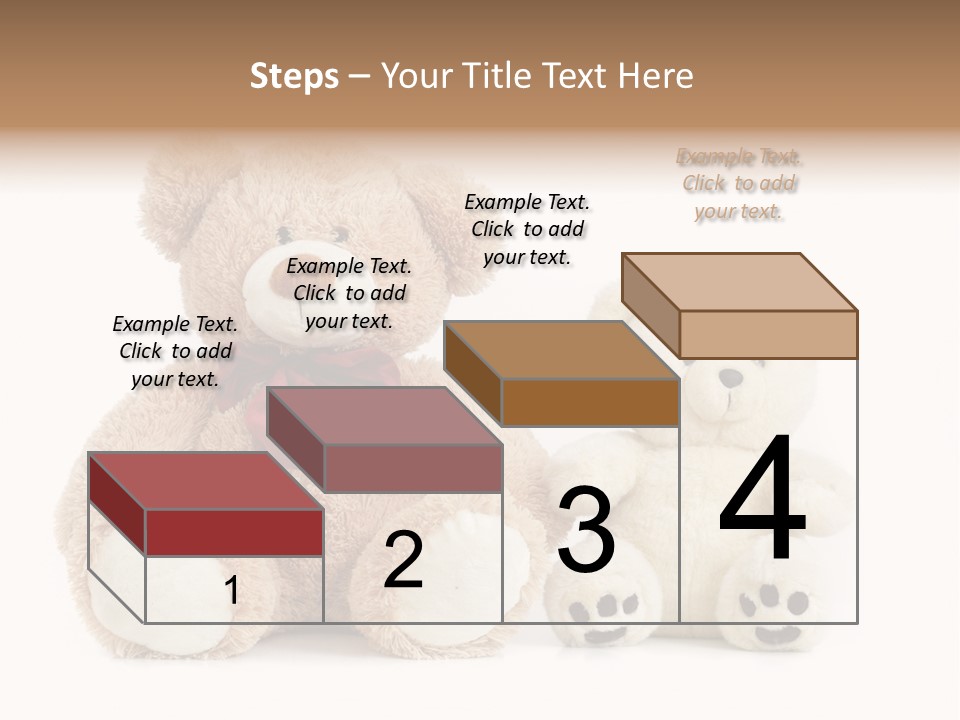 Steps – Your Title Text Here

Example Text. Click to add your text.

Example Text. Click to add your text.

Example Text. Click to add your text.

Example Text. Click to add your text.

1

2

3

4